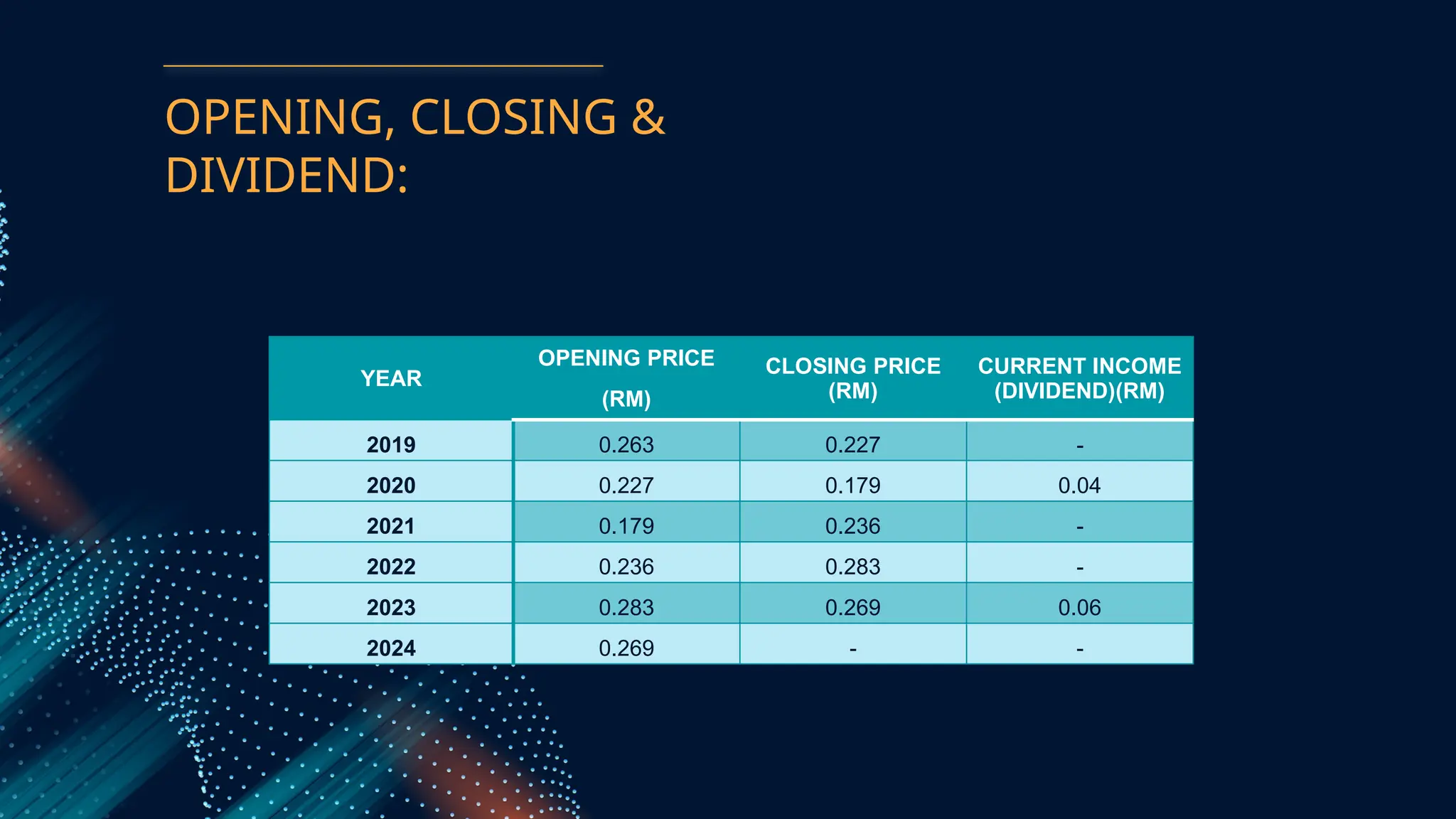 OPENING, CLOSING & DIVIDEND:

| YEAR | OPENING PRICE (RM) | CLOSING PRICE (RM) | CURRENT INCOME (DIVIDEND)(RM) |
|---|---|---|---|
| 2019 | 0.263 | 0.227 | - |
| 2020 | 0.227 | 0.179 | 0.04 |
| 2021 | 0.179 | 0.236 | - |
| 2022 | 0.236 | 0.283 | - |
| 2023 | 0.283 | 0.269 | 0.06 |
| 2024 | 0.269 | - | - |